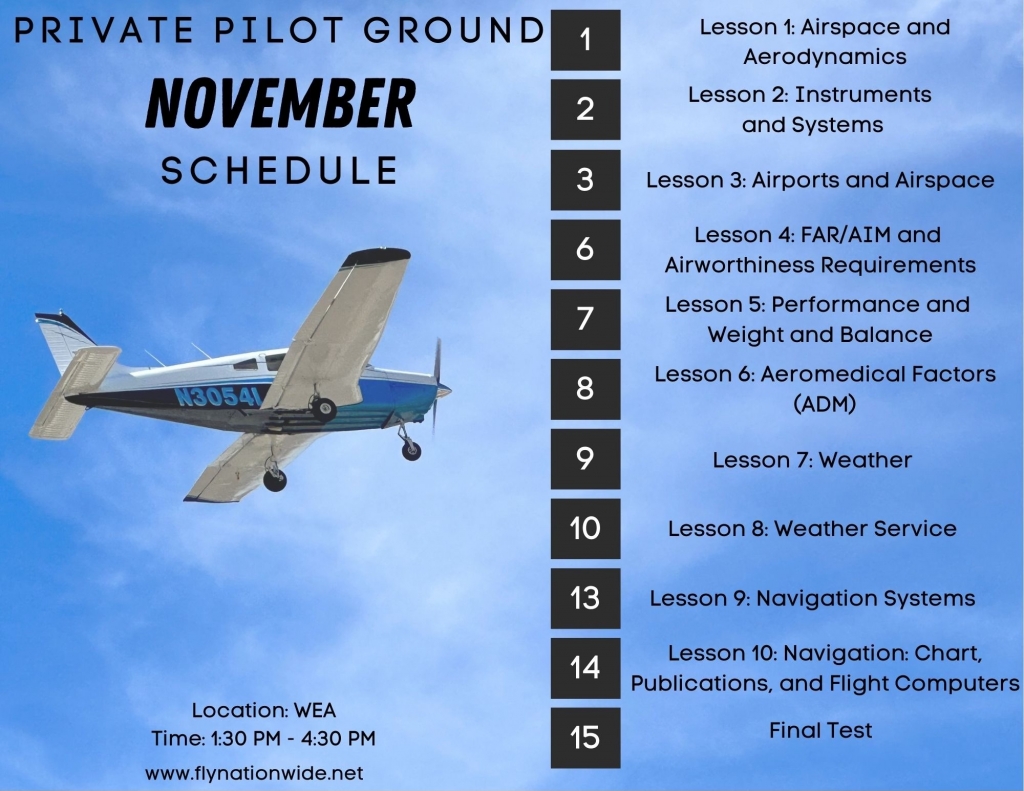 PRIVATE PILOT GROUND

NOVEMBER

SCHEDULE

N3054I

Location: WEA
Time: 1:30 PM - 4:30 PM

www.flynationwide.net

1
Lesson 1: Airspace and Aerodynamics

2
Lesson 2: Instruments and Systems

3
Lesson 3: Airports and Airspace

6
Lesson 4: FAR/AIM and Airworthiness Requirements

7
Lesson 5: Performance and Weight and Balance

8
Lesson 6: Aeromedical Factors (ADM)

9
Lesson 7: Weather

10
Lesson 8: Weather Service

13
Lesson 9: Navigation Systems

14
Lesson 10: Navigation: Chart, Publications, and Flight Computers

15
Final Test